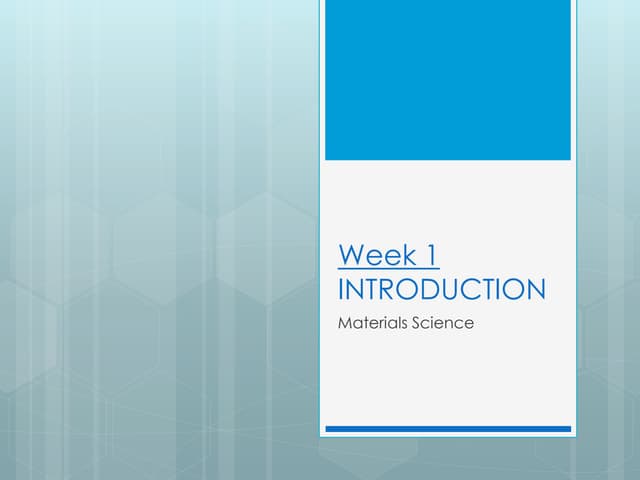 Week 1
INTRODUCTION

Materials Science